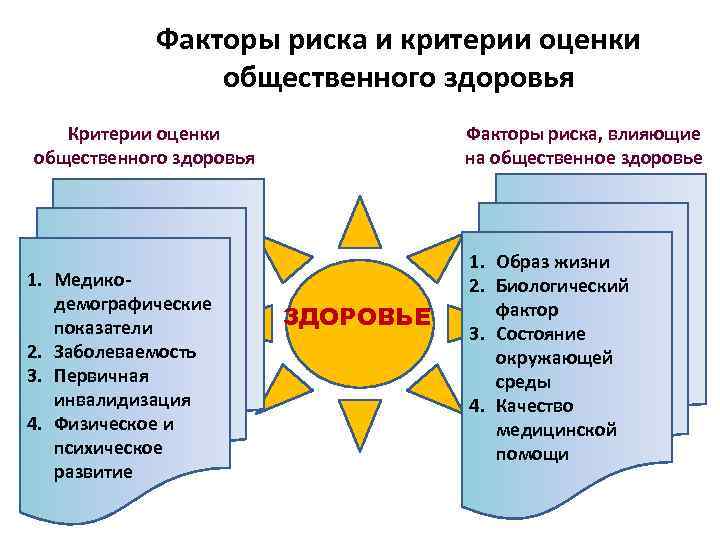 Факторы риска и критерии оценки общественного здоровья

Критерии оценки общественного здоровья

1. Медико-демографические показатели
2. Заболеваемость
3. Первичная инвалидизация
4. Физическое и психическое развитие

ЗДОРОВЬЕ

Факторы риска, влияющие на общественное здоровье

1. Образ жизни
2. Биологический фактор
3. Состояние окружающей среды
4. Качество медицинской помощи